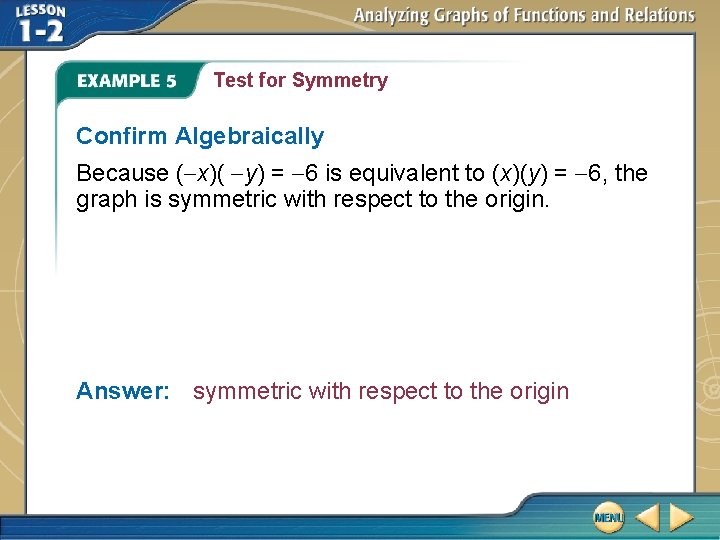 LESSON 1-2

Analyzing Graphs of Functions and Relations

EXAMPLE 5 Test for Symmetry

Confirm Algebraically

Because $(-x)(-y) = -6$ is equivalent to $(x)(y) = -6$, the graph is symmetric with respect to the origin.

Answer: symmetric with respect to the origin

MENU